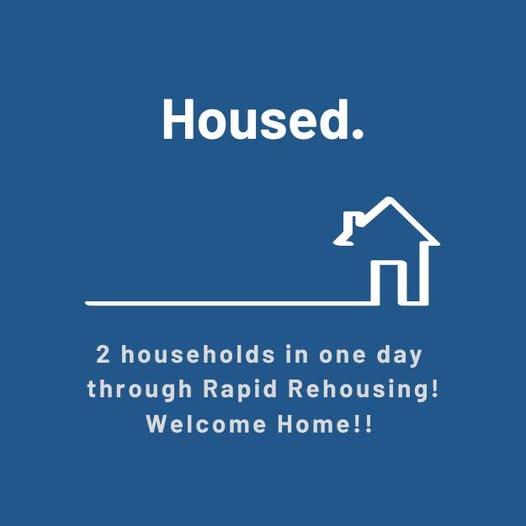 Housed.

2 households in one day through Rapid Rehousing! Welcome Home!!